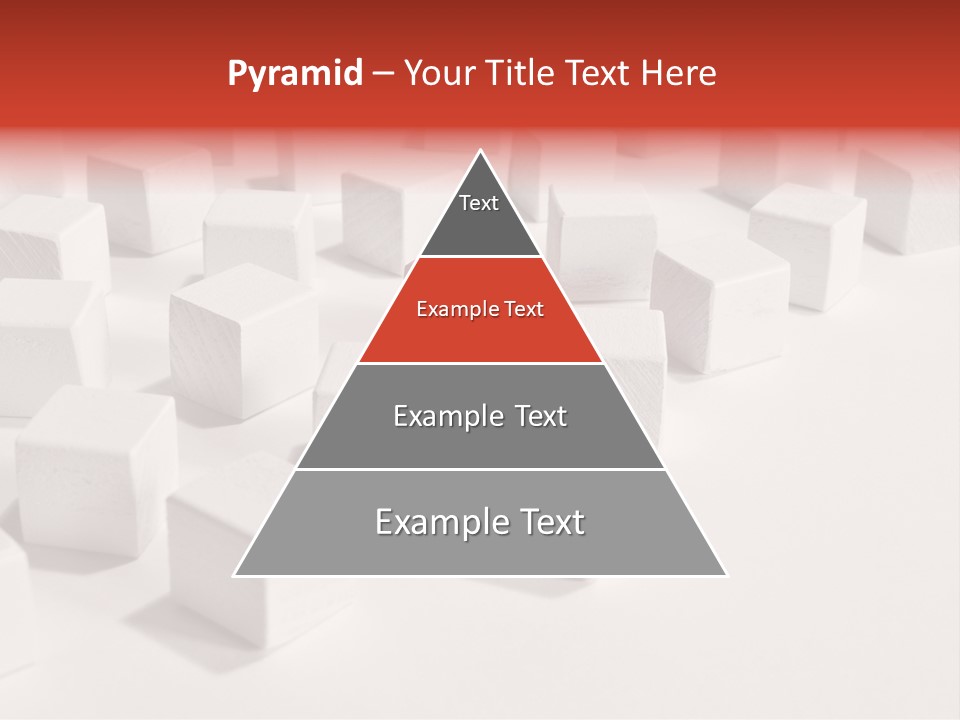 Pyramid – Your Title Text Here

Text

Example Text

Example Text

Example Text